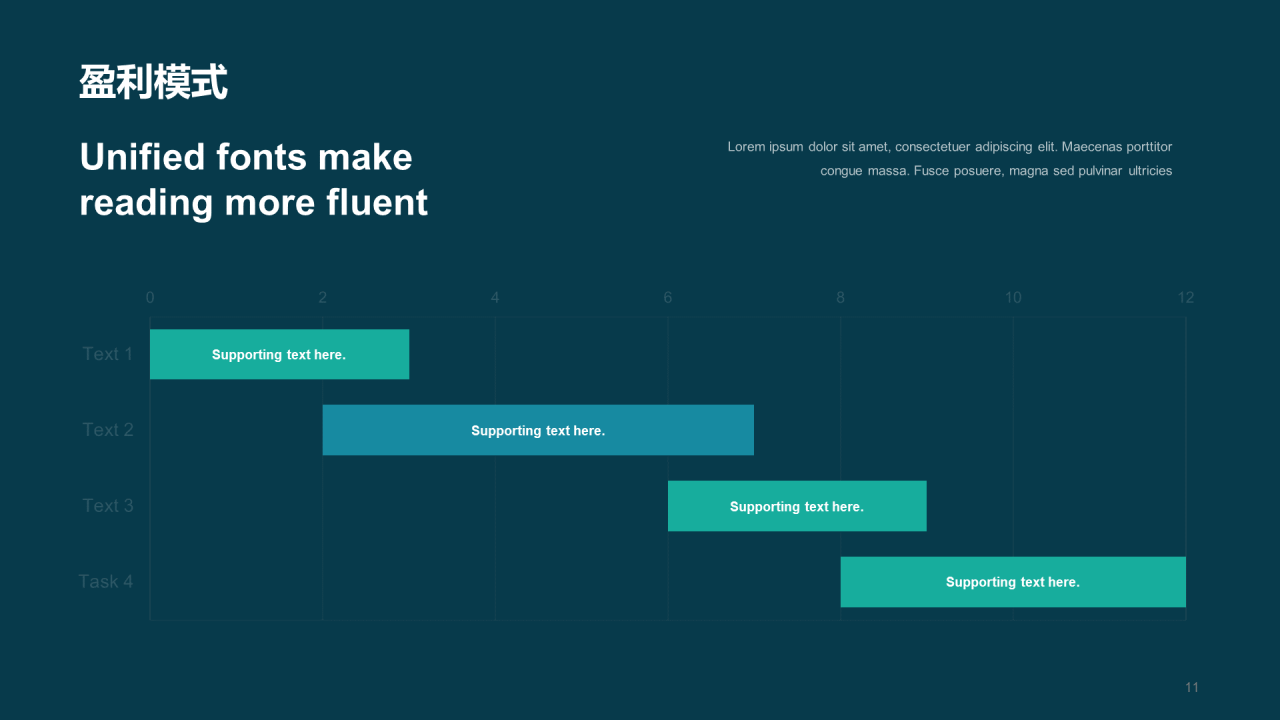 盈利模式

Unified fonts make reading more fluent

Lorem ipsum dolor sit amet, consectetuer adipiscing elit. Maecenas porttitor congue massa. Fusce posuere, magna sed pulvinar ultricies

0 2 4 6 8 10 12

Text 1
Supporting text here.

Text 2
Supporting text here.

Text 3
Supporting text here.

Task 4
Supporting text here.

11